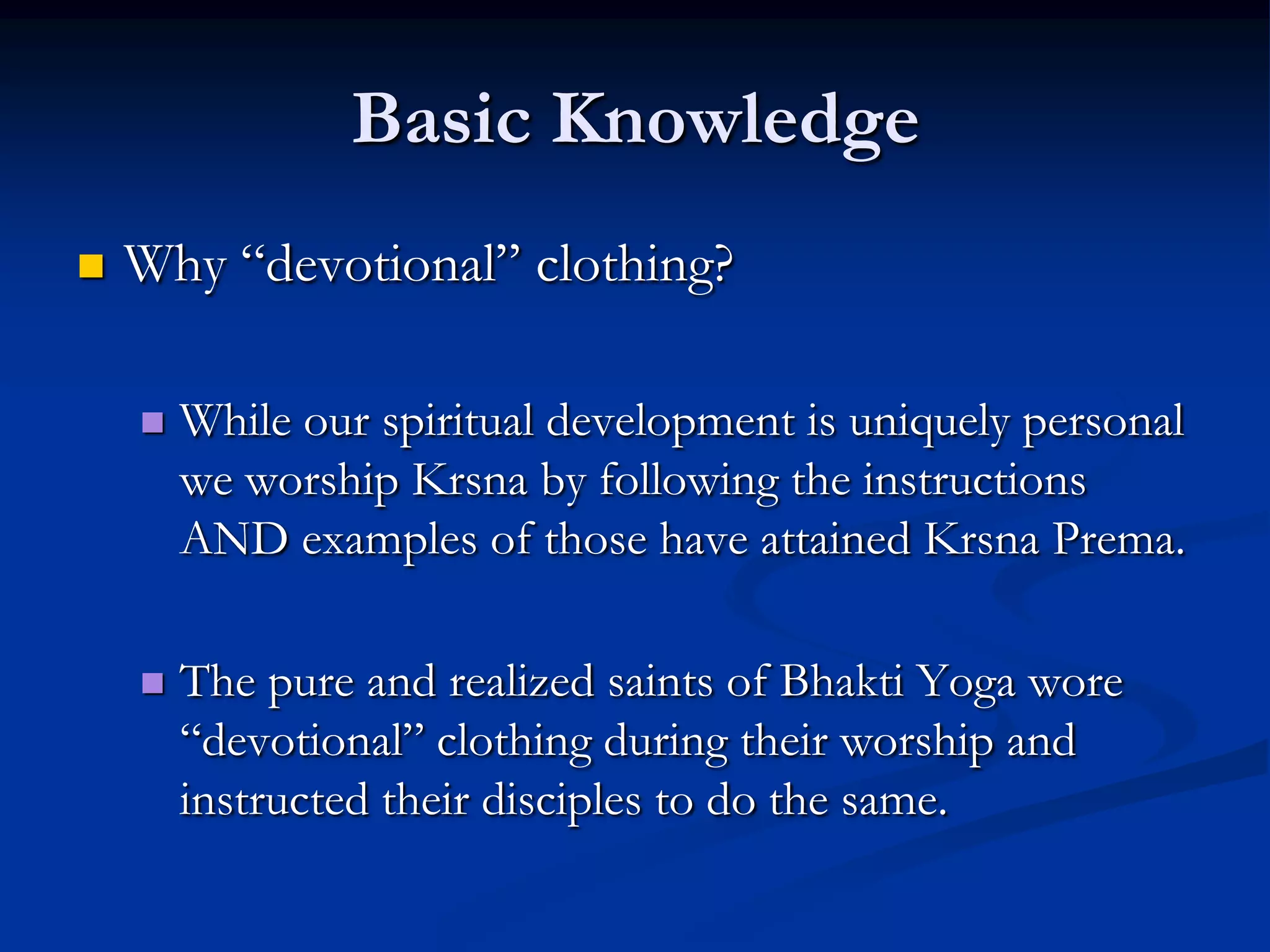 Basic Knowledge

Why “devotional” clothing?

While our spiritual development is uniquely personal we worship Krsna by following the instructions AND examples of those have attained Krsna Prema.

The pure and realized saints of Bhakti Yoga wore “devotional” clothing during their worship and instructed their disciples to do the same.